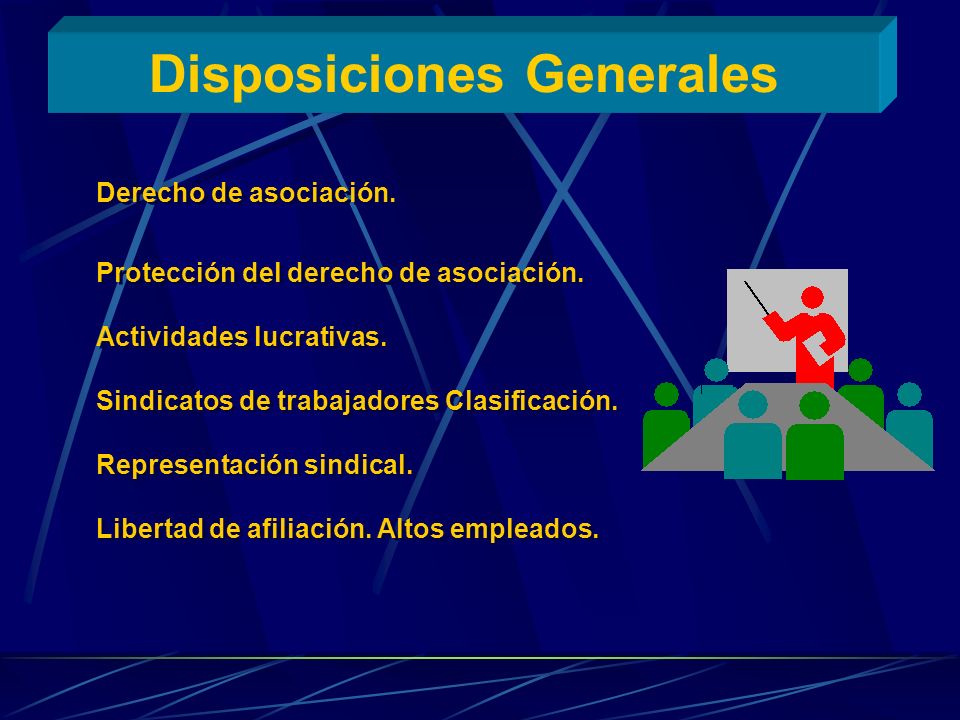 Disposiciones Generales

Derecho de asociación.

Protección del derecho de asociación.

Actividades lucrativas.

Sindicatos de trabajadores Clasificación.

Representación sindical.

Libertad de afiliación. Altos empleados.